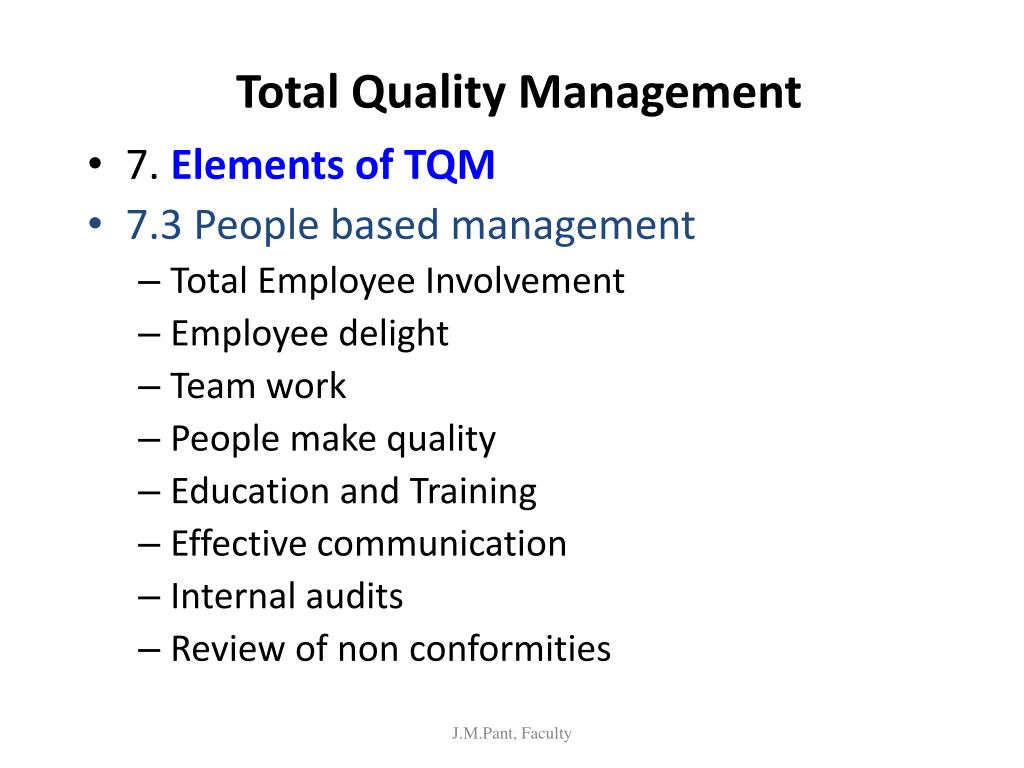 Total Quality Management

• 7. Elements of TQM
• 7.3 People based management
– Total Employee Involvement
– Employee delight
– Team work
– People make quality
– Education and Training
– Effective communication
– Internal audits
– Review of non conformities

J.M.Pant, Faculty